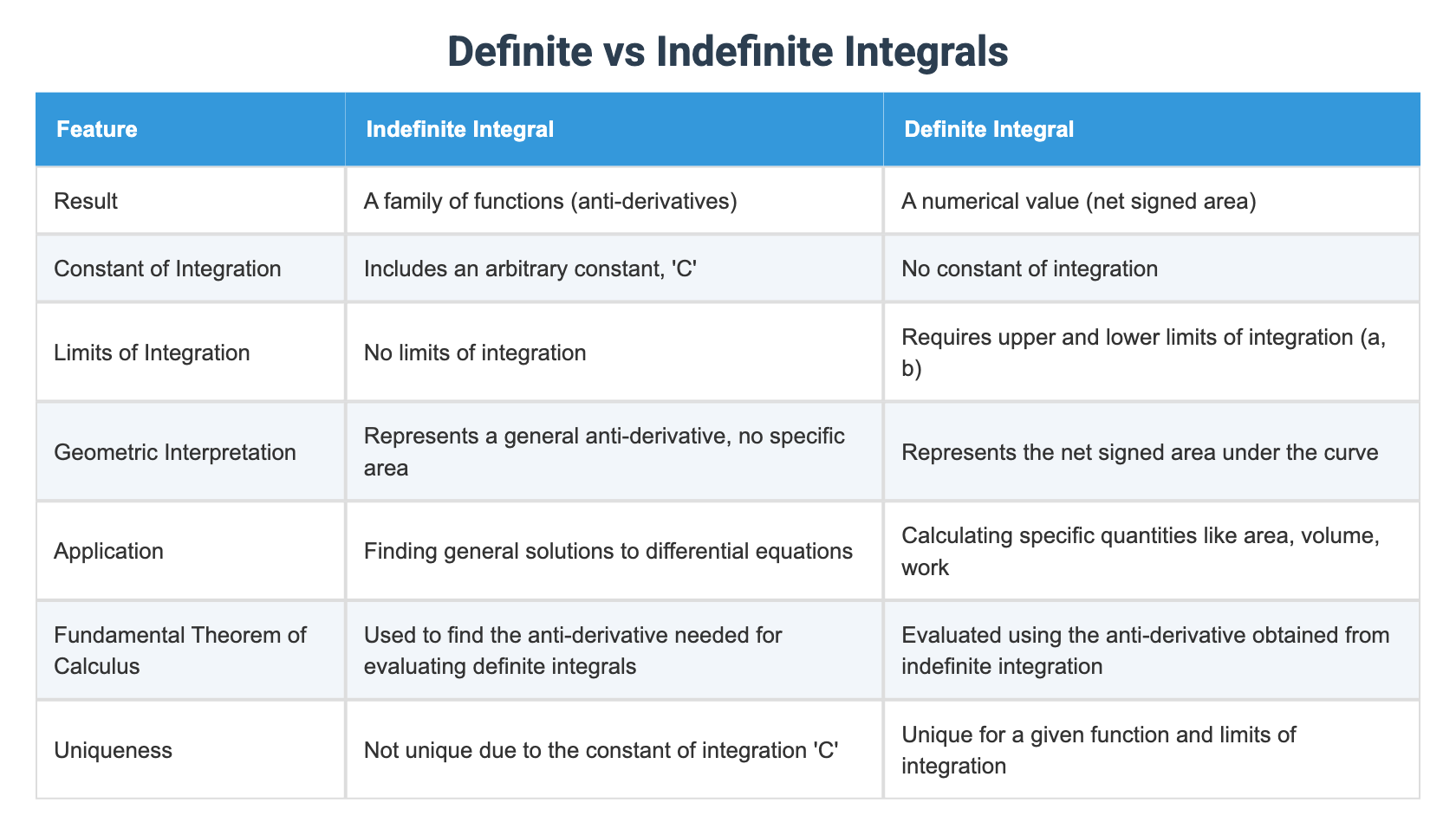 Definite vs Indefinite Integrals

| Feature | Indefinite Integral | Definite Integral |
|---|---|---|
| Result | A family of functions (anti-derivatives) | A numerical value (net signed area) |
| Constant of Integration | Includes an arbitrary constant, 'C' | No constant of integration |
| Limits of Integration | No limits of integration | Requires upper and lower limits of integration (a, b) |
| Geometric Interpretation | Represents a general anti-derivative, no specific area | Represents the net signed area under the curve |
| Application | Finding general solutions to differential equations | Calculating specific quantities like area, volume, work |
| Fundamental Theorem of Calculus | Used to find the anti-derivative needed for evaluating definite integrals | Evaluated using the anti-derivative obtained from indefinite integration |
| Uniqueness | Not unique due to the constant of integration 'C' | Unique for a given function and limits of integration |